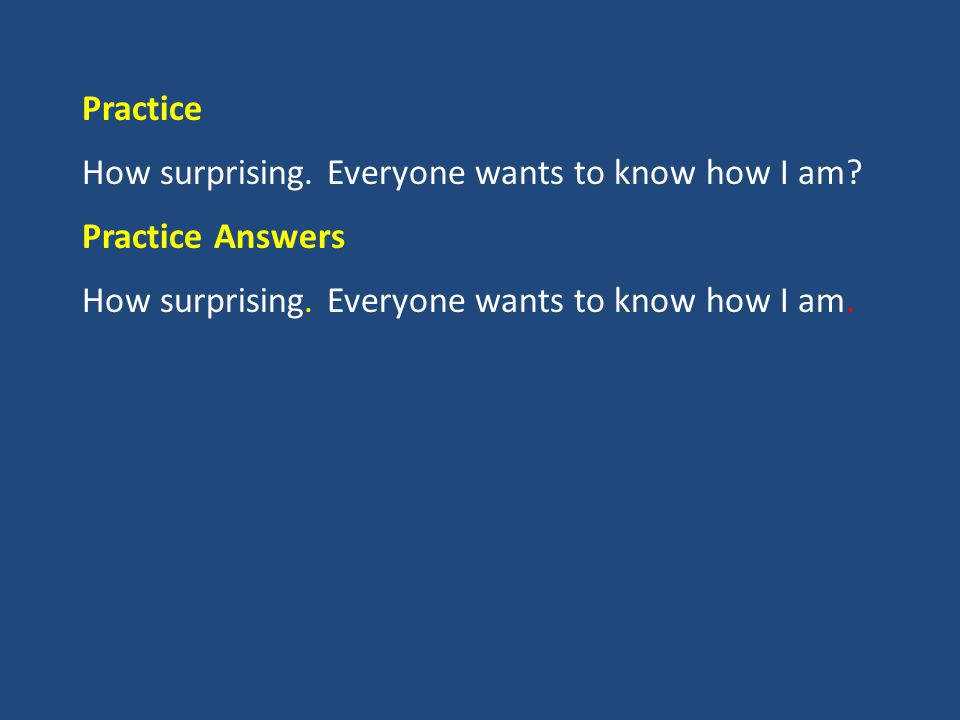 Practice

How surprising. Everyone wants to know how I am?

Practice Answers

How surprising. Everyone wants to know how I am.